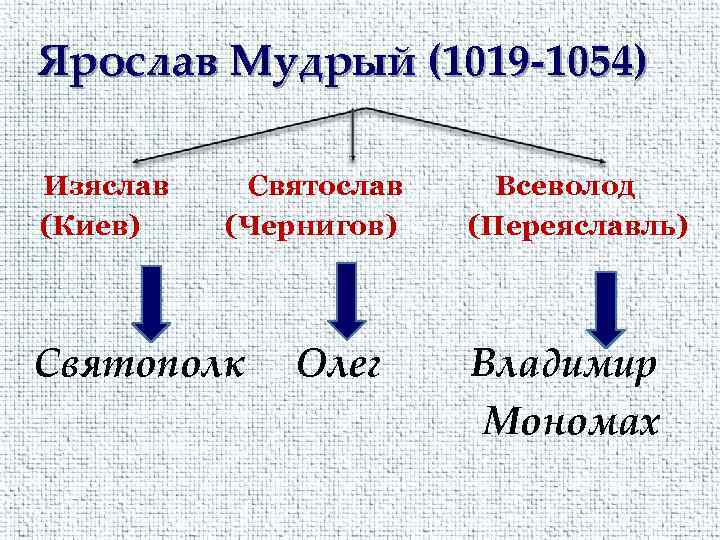 Ярослав Мудрый (1019-1054)

Изяслав (Киев)

Святослав (Чернигов)

Всеволод (Переяславль)

Святополк

Олег

Владимир Мономах